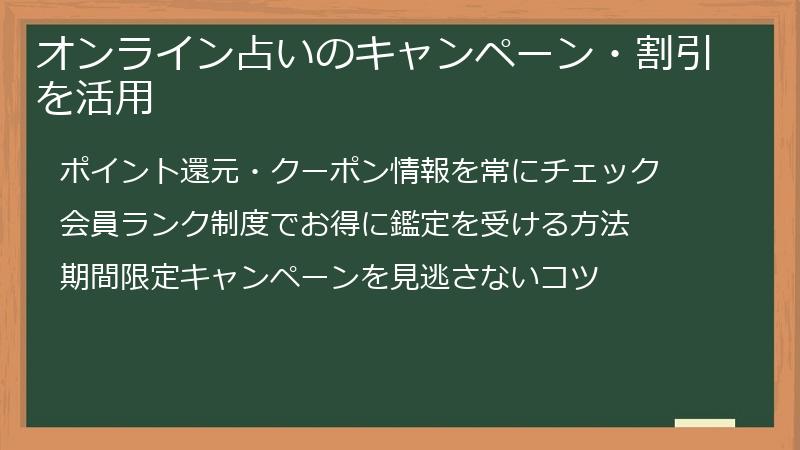 オンライン占いのキャンペーン・割引を活用

ポイント還元・クーポン情報を常にチェック

会員ランク制度でお得に鑑定を受ける方法

期間限定キャンペーンを見逃さないコツ